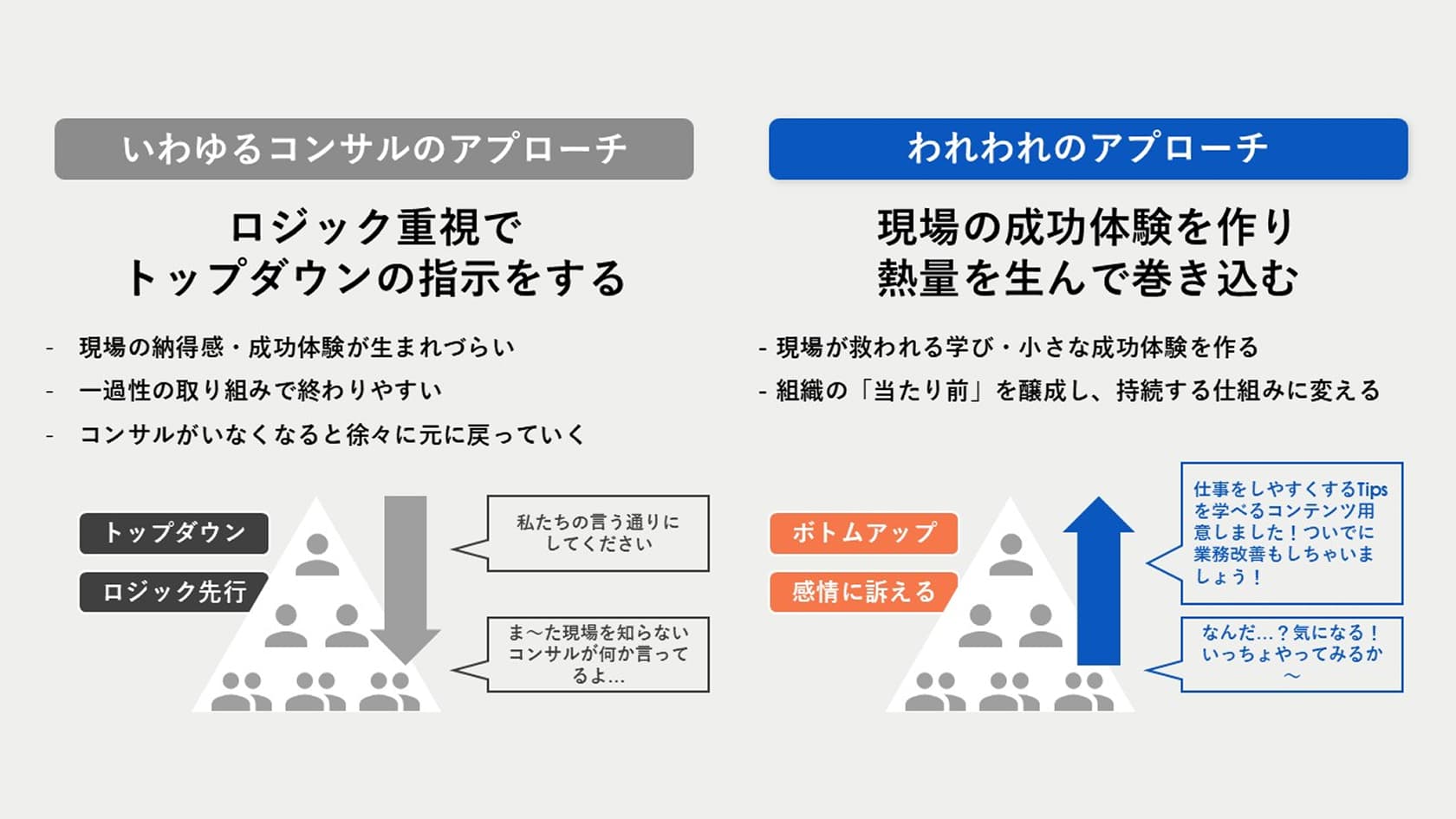 いわゆるコンサルのアプローチ

ロジック重視で
トップダウンの指示をする

- 現場の納得感・成功体験が生まれづらい
- 一過性の取り組みで終わりやすい
- コンサルがいなくなると徐々に元に戻っていく

トップダウン

ロジック先行

私たちの言う通りにしてください

ま〜た現場を知らないコンサルが何か言ってるよ…

われわれのアプローチ

現場の成功体験を作り
熱量を生んで巻き込む

- 現場が救われる学び・小さな成功体験を作る
- 組織の「当たり前」を醸成し、持続する仕組みに変える

ボトムアップ

感情に訴える

仕事をしやすくするTipsを学べるコンテンツ用意しました！ついでに業務改善もしちゃいましょう！

なんだ…？気になる！いっちょやってみるか〜